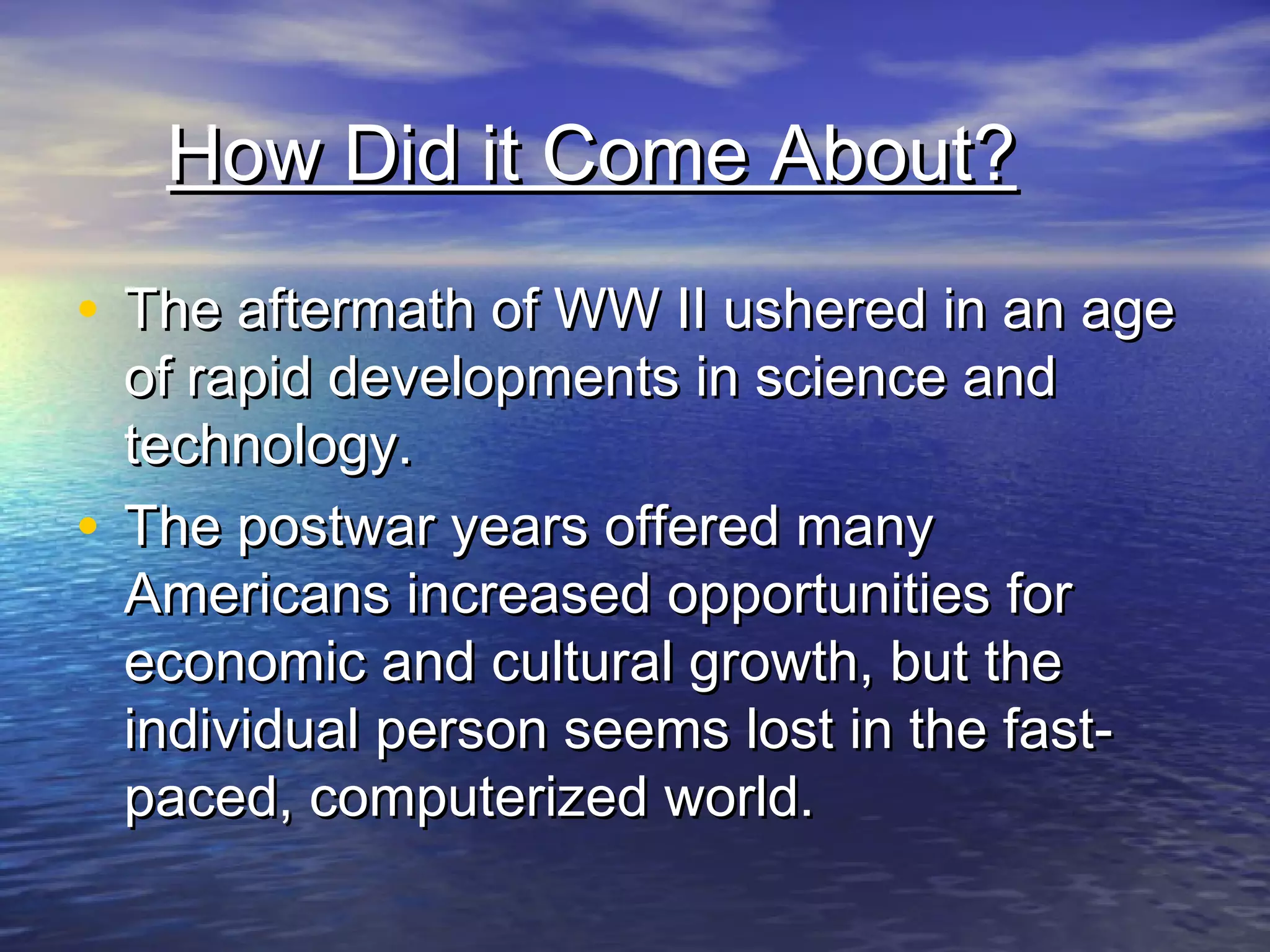 How Did it Come About?

• The aftermath of WW II ushered in an age of rapid developments in science and technology.
• The postwar years offered many Americans increased opportunities for economic and cultural growth, but the individual person seems lost in the fast-paced, computerized world.